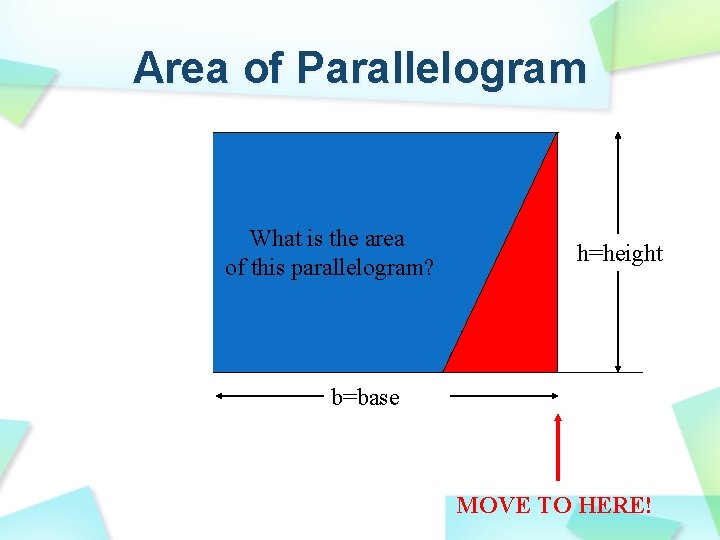 Area of Parallelogram

What is the area of this parallelogram?

h=height

b=base

MOVE TO HERE!